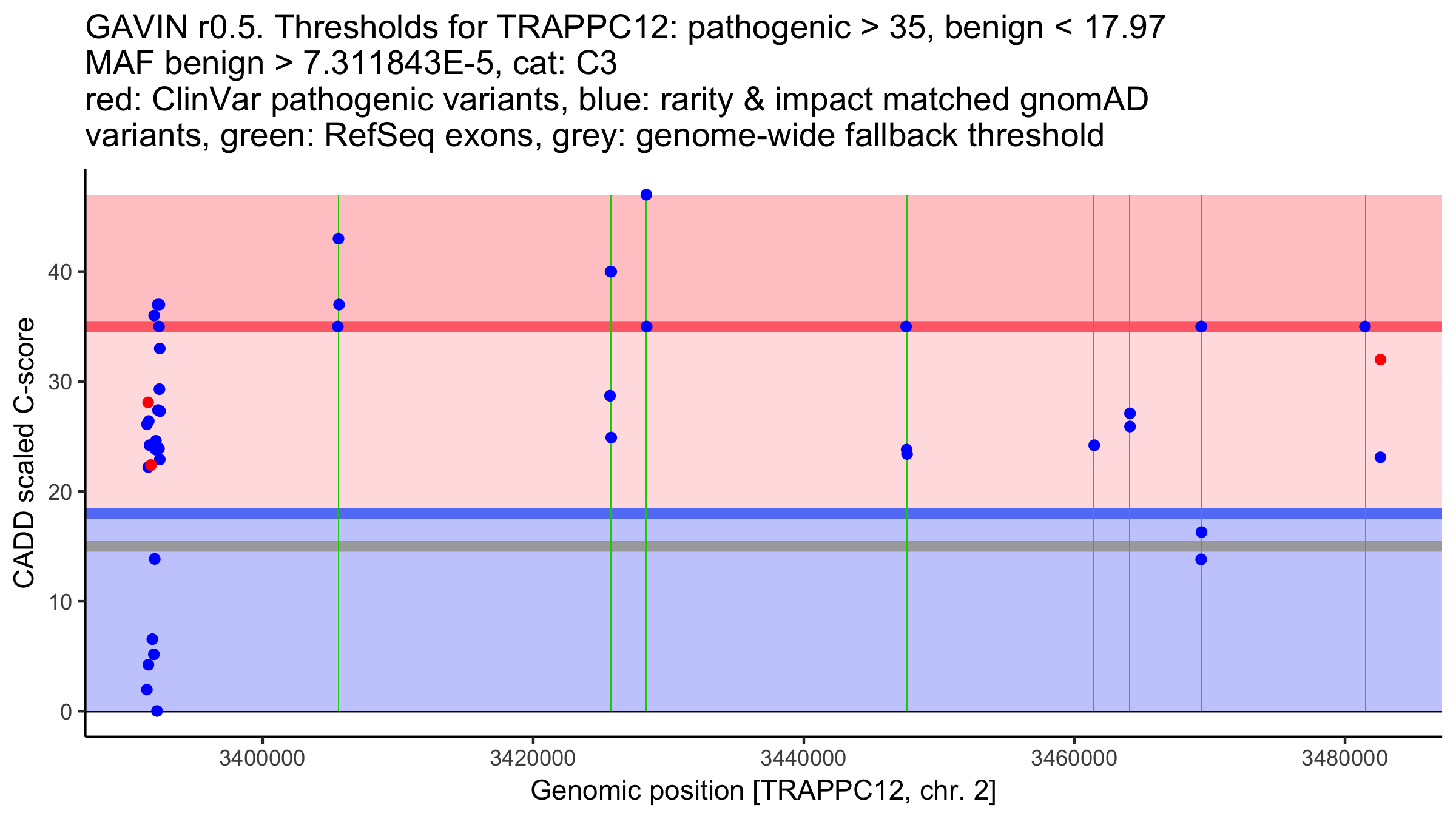 GAVIN r0.5. Thresholds for TRAPPC12: pathogenic > 35, benign < 17.97
MAF benign > 7.311843E-5, cat: C3
red: ClinVar pathogenic variants, blue: rarity & impact matched gnomAD variants, green: RefSeq exons, grey: genome-wide fallback threshold

CADD scaled C-score

40
30
20
10
0

3400000
3420000
3440000
3460000
3480000

Genomic position [TRAPPC12, chr. 2]